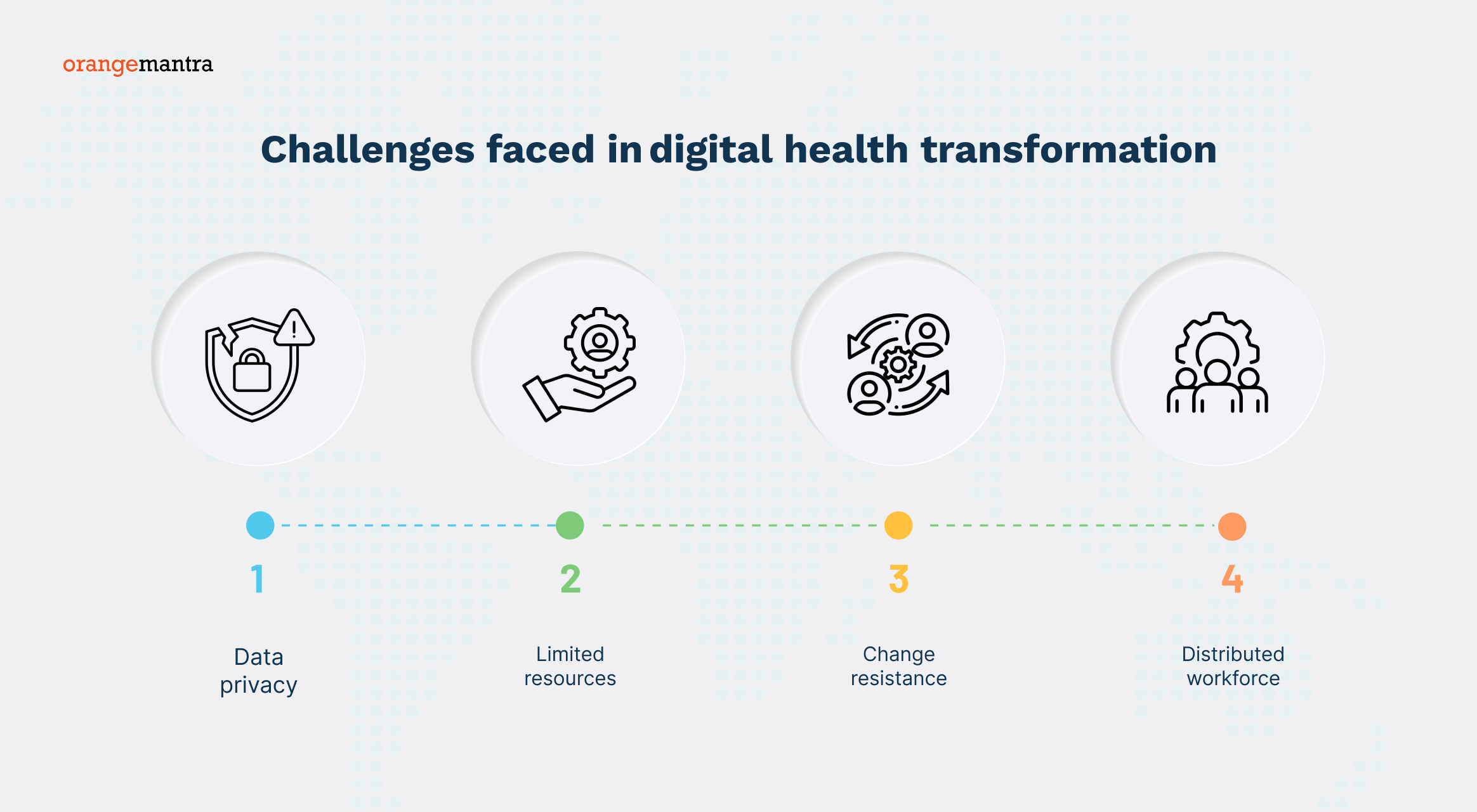 orangemantra

Challenges faced in digital health transformation

1

Data privacy

2

Limited resources

3

Change resistance

4

Distributed workforce